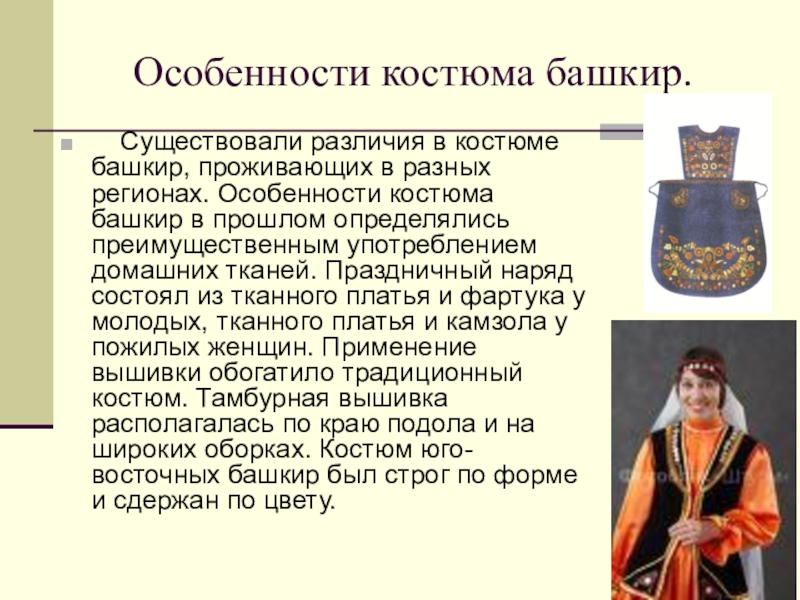 Особенности костюма башкир.

Существовали различия в костюме башкир, проживающих в разных регионах. Особенности костюма башкир в прошлом определялись преимущественным употреблением домашних тканей. Праздничный наряд состоял из тканного платья и фартука у молодых, тканного платья и камзола у пожилых женщин. Применение вышивки обогатило традиционный костюм. Тамбурная вышивка располагалась по краю подола и на широких оборках. Костюм юго-восточных башкир был строг по форме и сдержан по цвету.